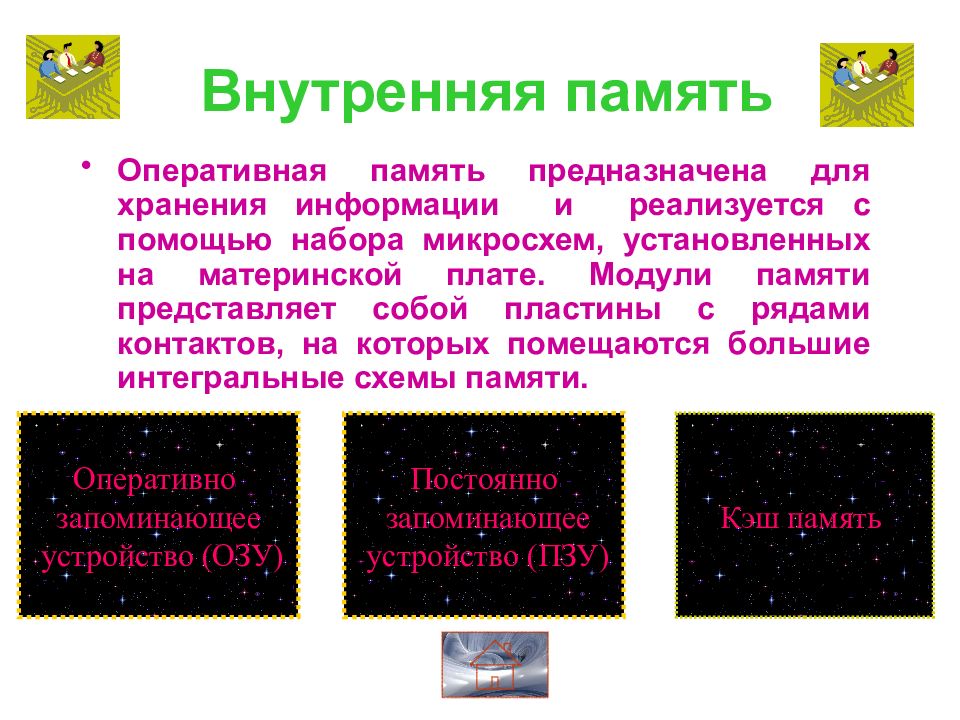 Внутренняя память

• Оперативная память предназначена для хранения информации и реализуется с помощью набора микросхем, установленных на материнской плате. Модули памяти представляет собой пластины с рядами контактов, на которых помещаются большие интегральные схемы памяти.

Оперативно запоминающее устройство (ОЗУ)

Постоянно запоминающее устройство (ПЗУ)

Кэш память